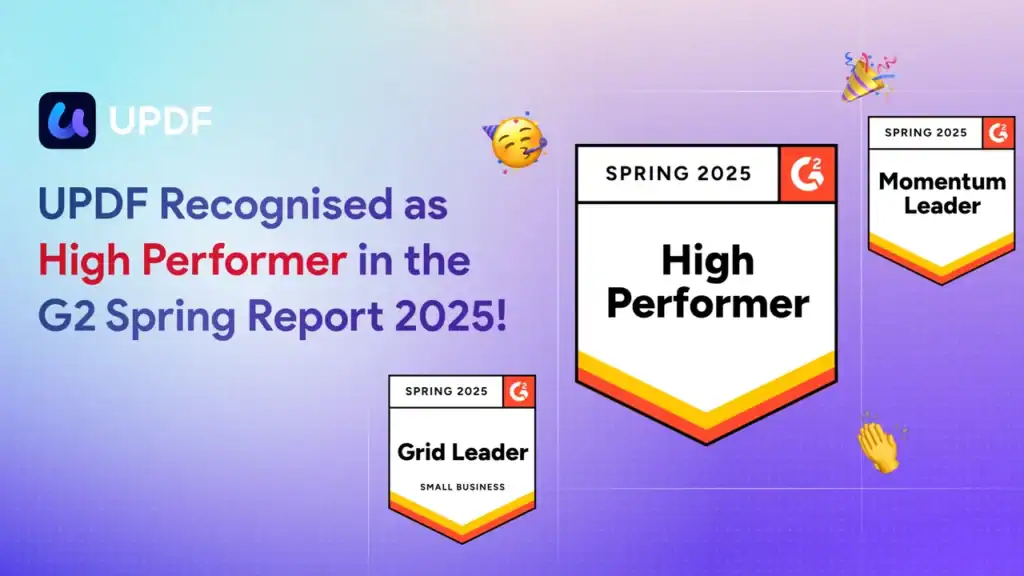 UPDF

UPDF Recognised as High Performer in the G2 Spring Report 2025!

SPRING 2025 G2

High Performer

SPRING 2025 G2

Momentum Leader

SPRING 2025 G2

Grid Leader

SMALL BUSINESS